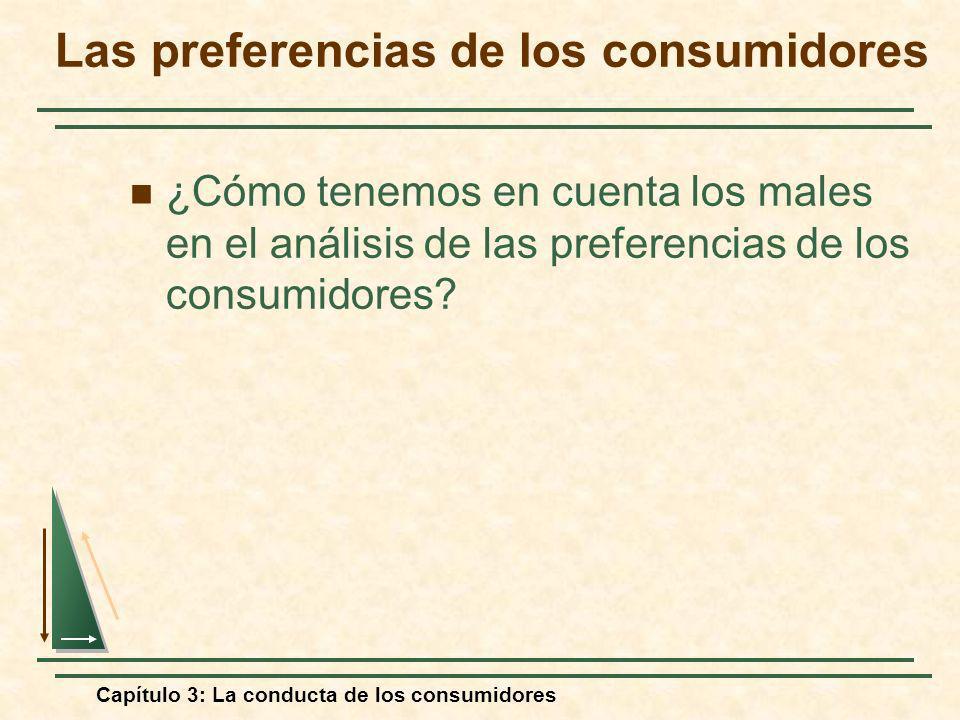 Las preferencias de los consumidores

¿Cómo tenemos en cuenta los males en el análisis de las preferencias de los consumidores?

Capítulo 3: La conducta de los consumidores